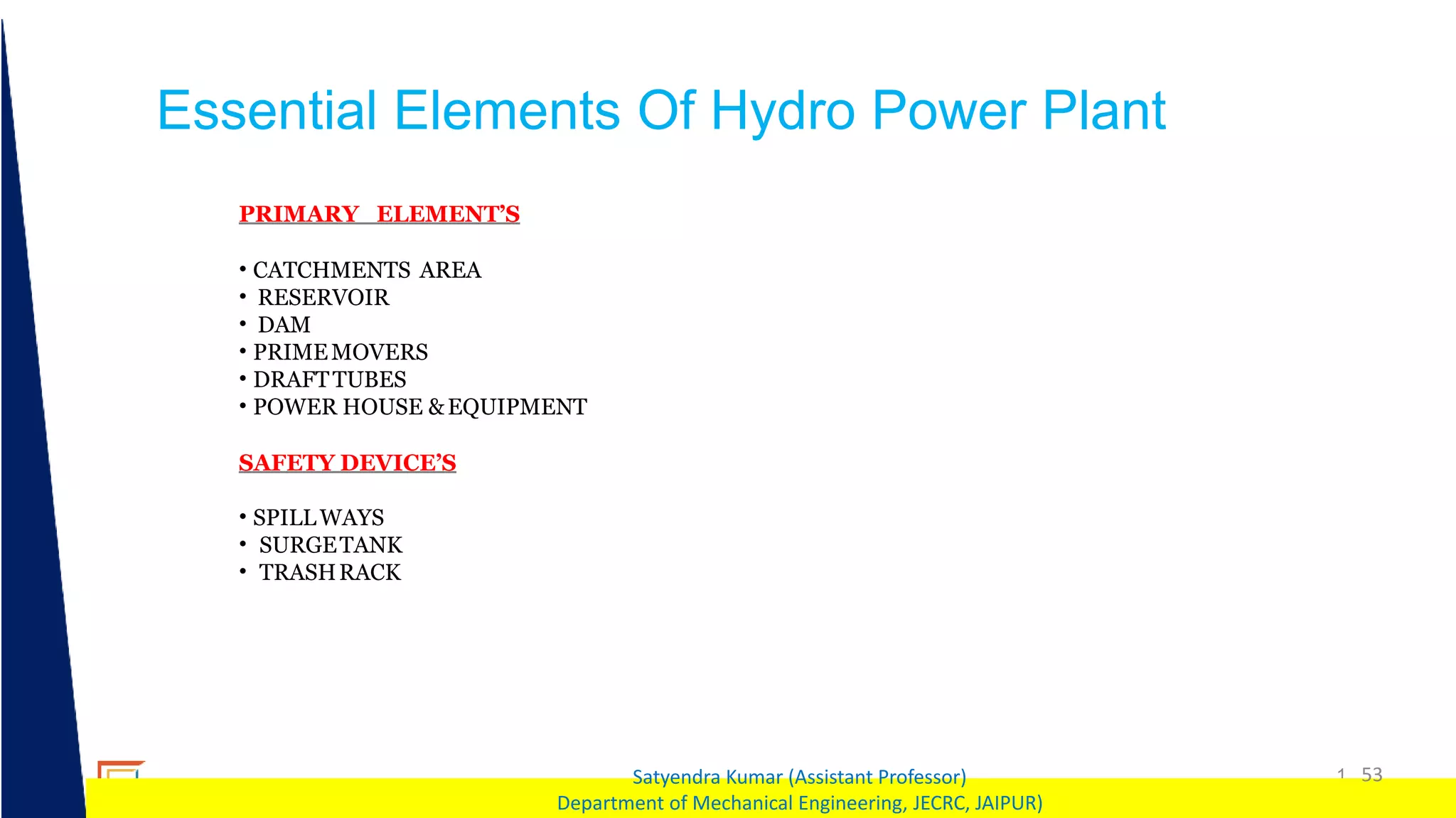 Essential Elements Of Hydro Power Plant

PRIMARY ELEMENT'S

• CATCHMENTS AREA
• RESERVOIR
• DAM
• PRIME MOVERS
• DRAFT TUBES
• POWER HOUSE & EQUIPMENT

SAFETY DEVICE'S

• SPILL WAYS
• SURGE TANK
• TRASH RACK

Satyendra Kumar (Assistant Professor)
Department of Mechanical Engineering, JECRC, JAIPUR)

1 53